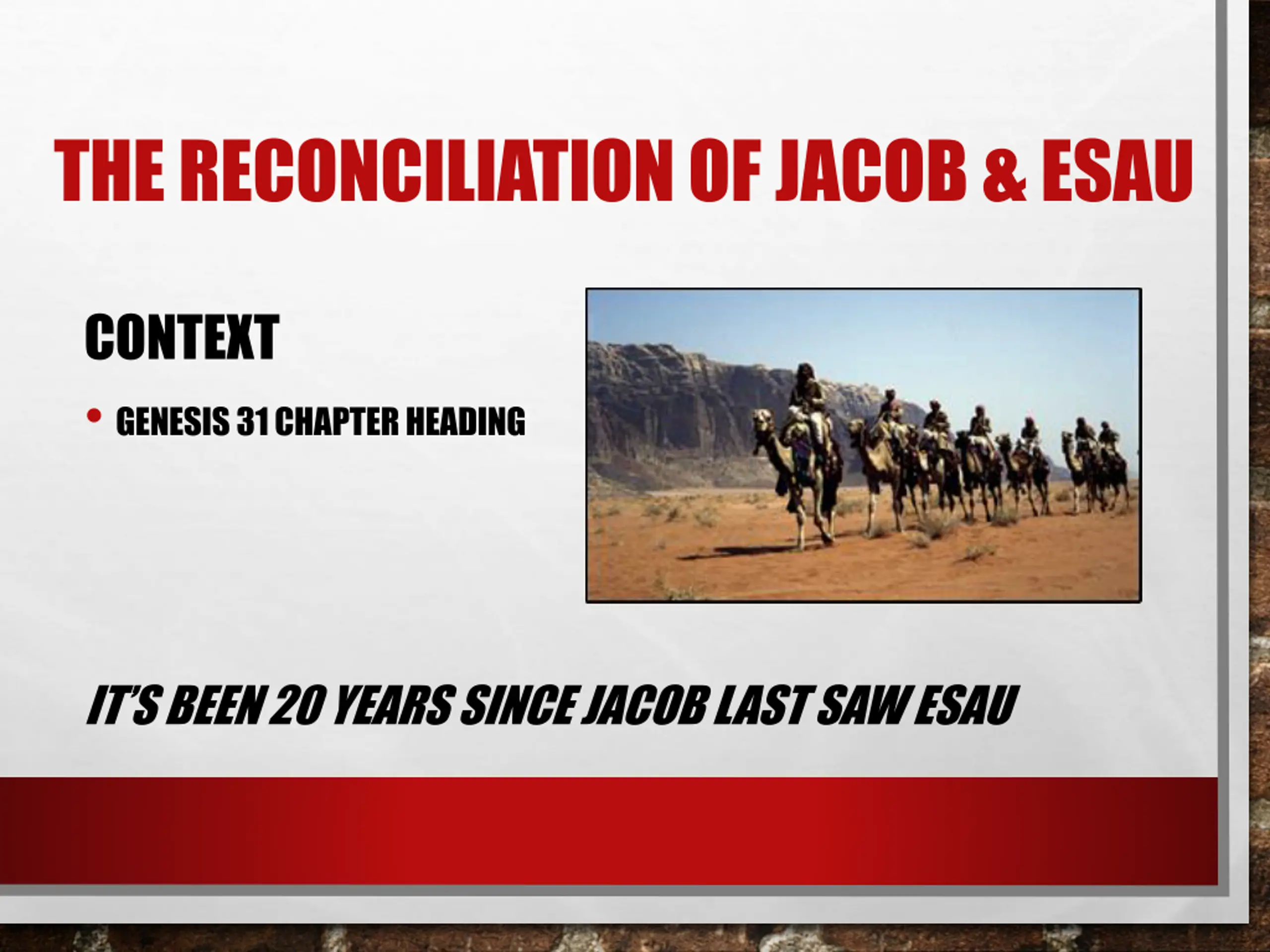 THE RECONCILIATION OF JACOB & ESAU

CONTEXT

• GENESIS 31 CHAPTER HEADING

IT'S BEEN 20 YEARS SINCE JACOB LAST SAW ESAU